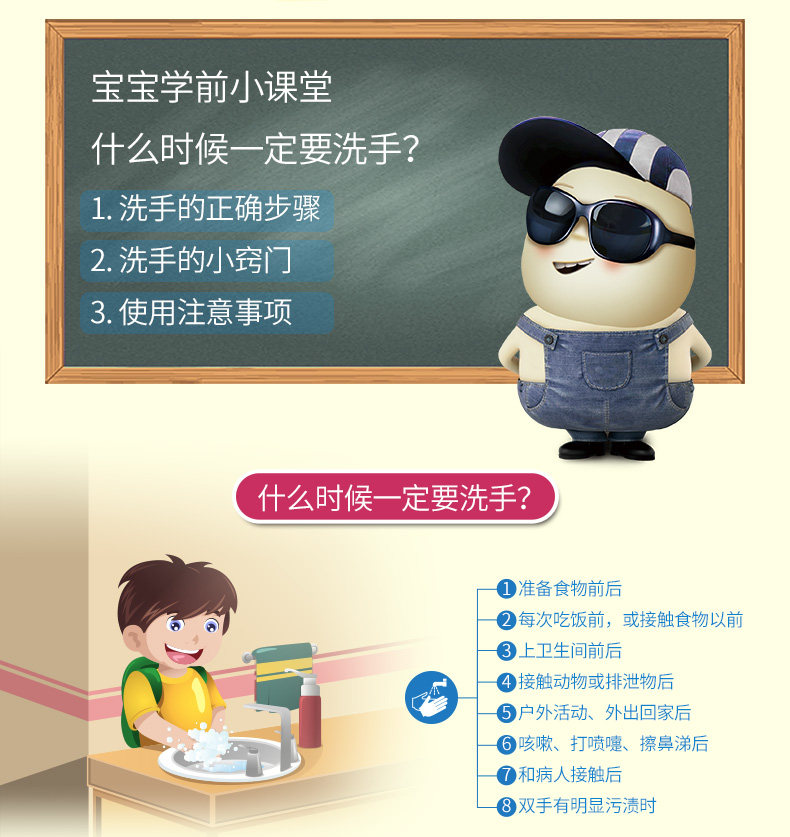 宝宝学前小课堂

什么时候一定要洗手?

1. 洗手的正确步骤

2. 洗手的小窍门

3. 使用注意事项

什么时候一定要洗手?

1 准备食物前后

2 每次吃饭前，或接触食物以前

3 上卫生间前后

4 接触动物或排泄物后

5 户外活动、外出回家后

6 咳嗽、打喷嚏、擦鼻涕后

7 和病人接触后

8 双手有明显污渍时